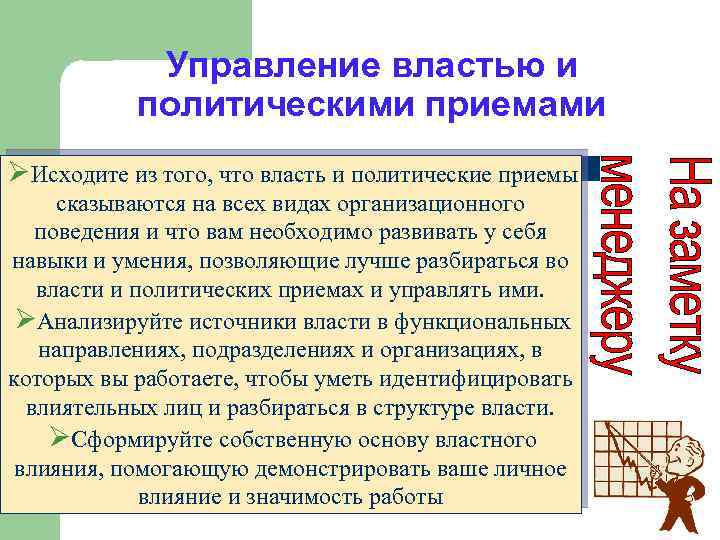 Управление властью и политическими приемами

➢Исходите из того, что власть и политические приемы сказываются на всех видах организационного поведения и что вам необходимо развивать у себя навыки и умения, позволяющие лучше разбираться во власти и политических приемах и управлять ими.
➢Анализируйте источники власти в функциональных направлениях, подразделениях и организациях, в которых вы работаете, чтобы уметь идентифицировать влиятельных лиц и разбираться в структуре власти.
➢Сформируйте собственную основу властного влияния, помогающую демонстрировать ваше личное влияние и значимость работы

На заметку менеджеру